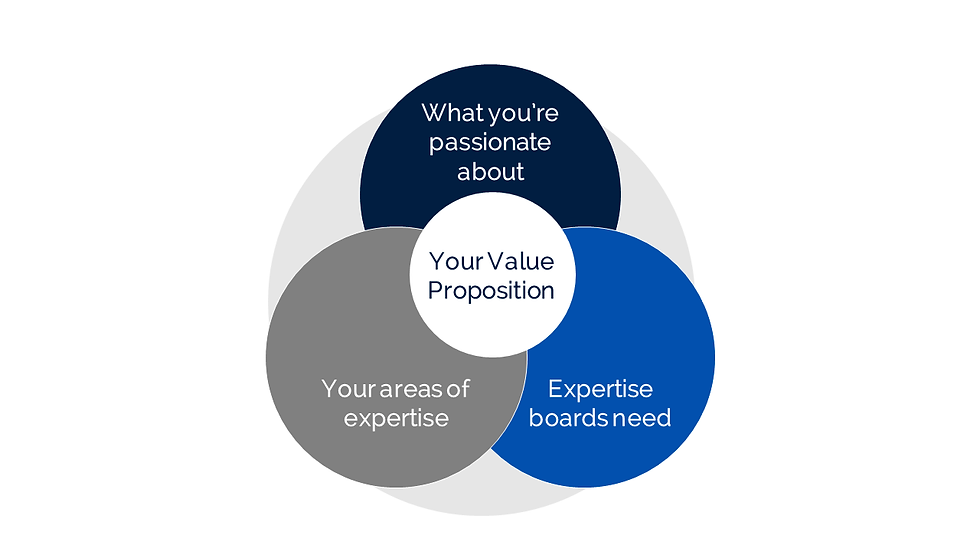 What you're passionate about

Your Value Proposition

Your areas of expertise

Expertise boards need